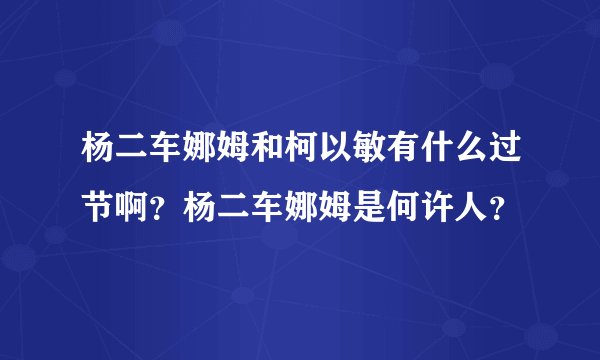 杨二车娜姆和柯以敏有什么过节啊？杨二车娜姆是何许人？